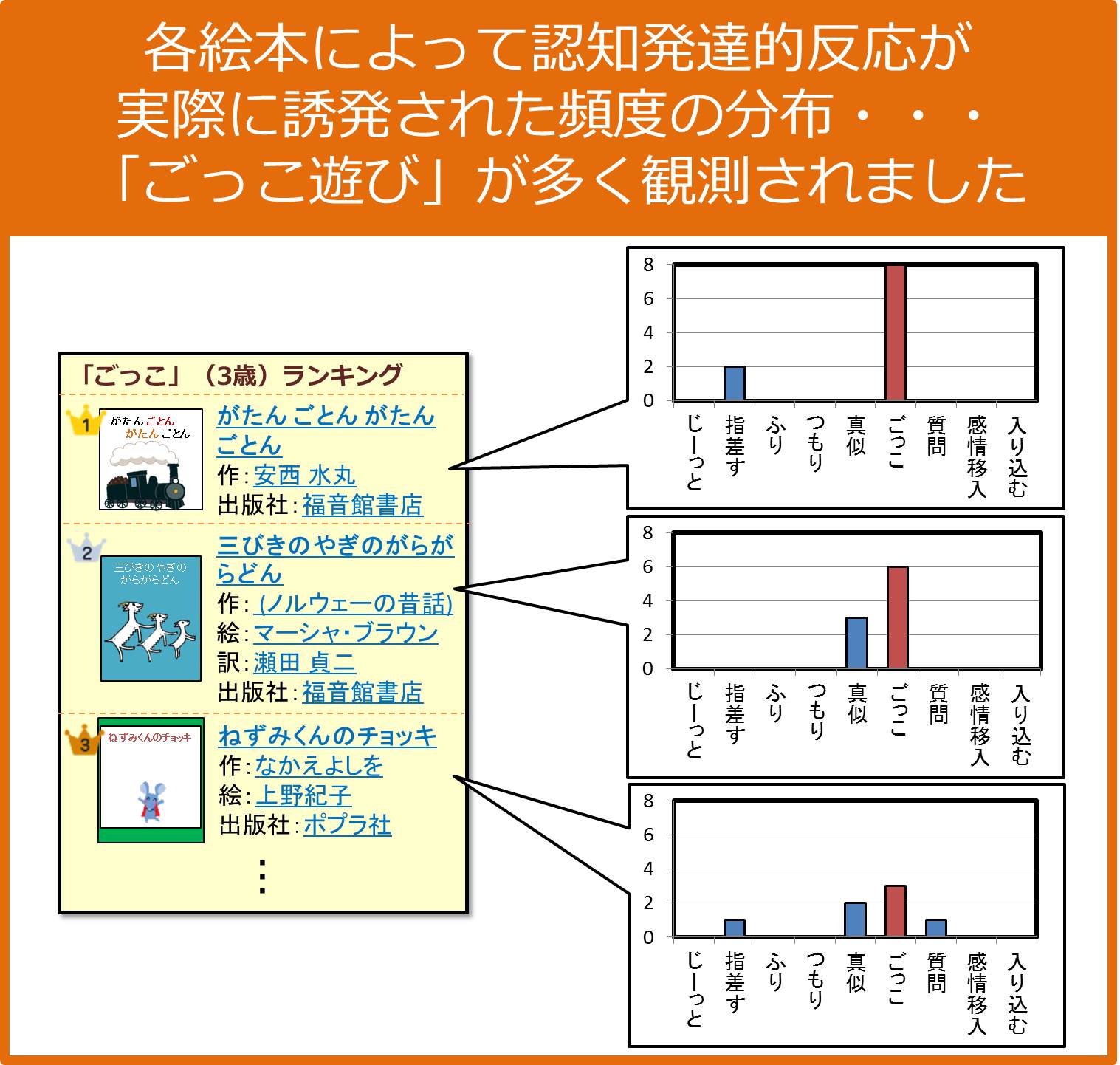 各絵本によって認知発達的反応が実際に誘発された頻度の分布・・・「ごっこ遊び」が多く観測されました

「ごっこ」（3歳）ランキング

1
がたん ごとん がたん ごとん
がたん ごとん がたん ごとん
作：安西 水丸
出版社：福音館書店

2
三びきのやぎのがらがらどん
三びきのやぎのがらがらどん
作：(ノルウェーの昔話)
絵：マーシャ・ブラウン
訳：瀬田 貞二
出版社：福音館書店

3
ねずみくんのチョッキ
ねずみくんのチョッキ
作：なかえよしを
絵：上野紀子
出版社：ポプラ社

⋮

8
6
4
2
0
じーっと
指差す
ふり
つもり
真似
ごっこ
質問
感情移入
入り込む

8
6
4
2
0
じーっと
指差す
ふり
つもり
真似
ごっこ
質問
感情移入
入り込む

8
6
4
2
0
じーっと
指差す
ふり
つもり
真似
ごっこ
質問
感情移入
入り込む